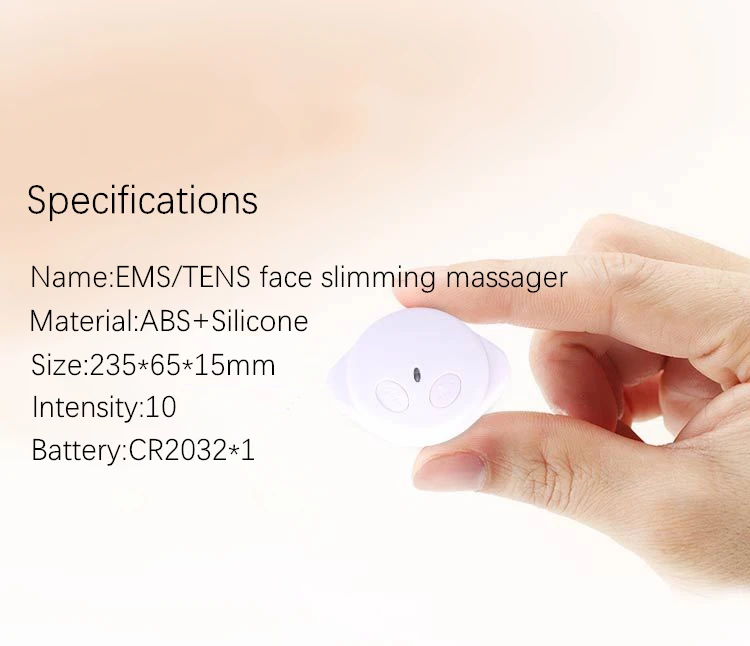 Specifications

Name:EMS/TENS face slimming massager
Material:ABS+Silicone
Size:235*65*15mm
Intensity:10
Battery:CR2032*1